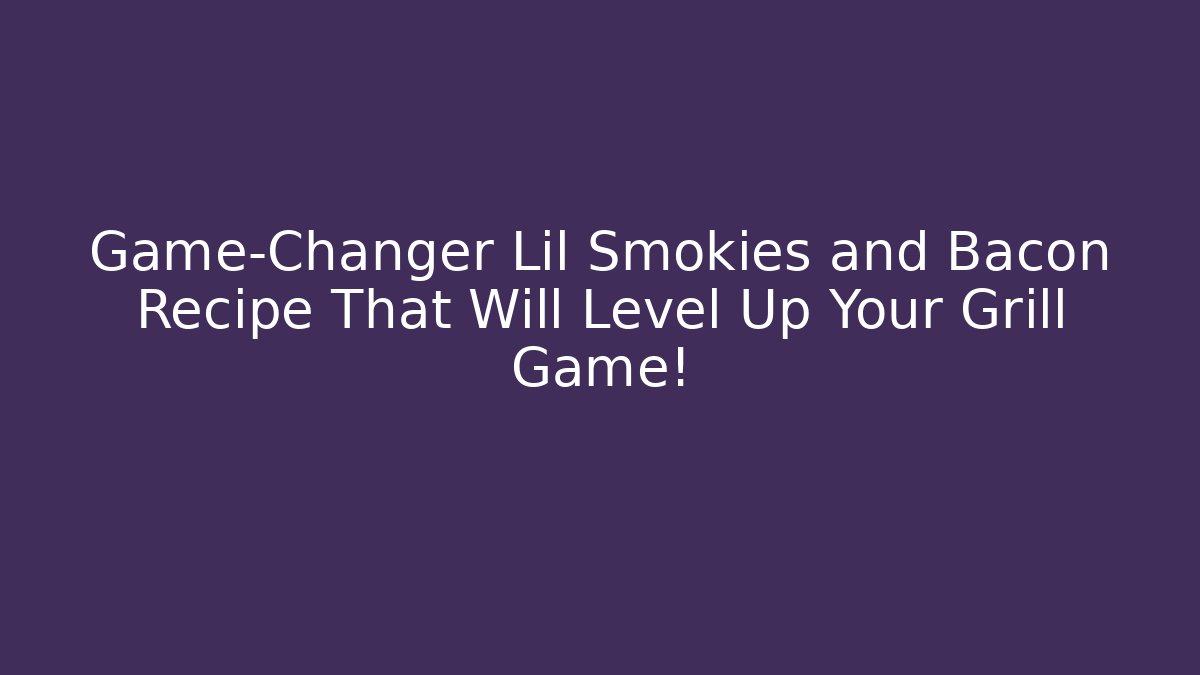 Game-Changer Lil Smokies and Bacon Recipe That Will Level Up Your Grill Game!